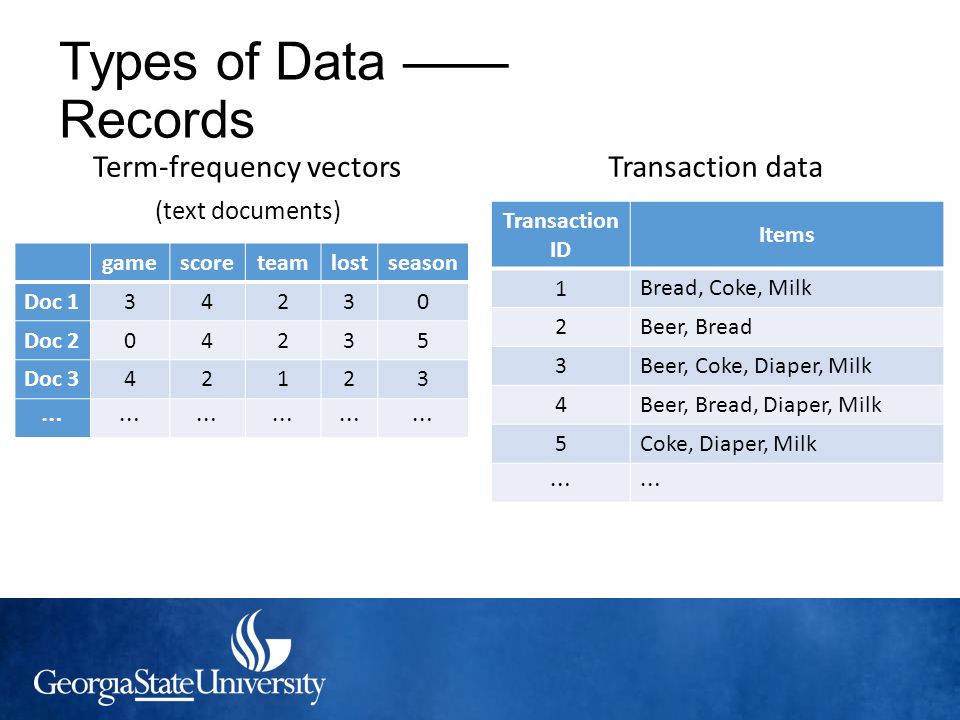 Types of Data —— Records

Term-frequency vectors

(text documents)

| | game | score | team | lost | season |
|---|---|---|---|---|---|
| Doc 1 | 3 | 4 | 2 | 3 | 0 |
| Doc 2 | 0 | 4 | 2 | 3 | 5 |
| Doc 3 | 4 | 2 | 1 | 2 | 3 |
| ... | ... | ... | ... | ... | ... |

Transaction data

| Transaction ID | Items |
|---|---|
| 1 | Bread, Coke, Milk |
| 2 | Beer, Bread |
| 3 | Beer, Coke, Diaper, Milk |
| 4 | Beer, Bread, Diaper, Milk |
| 5 | Coke, Diaper, Milk |
| ... | ... |

GeorgiaStateUniversity